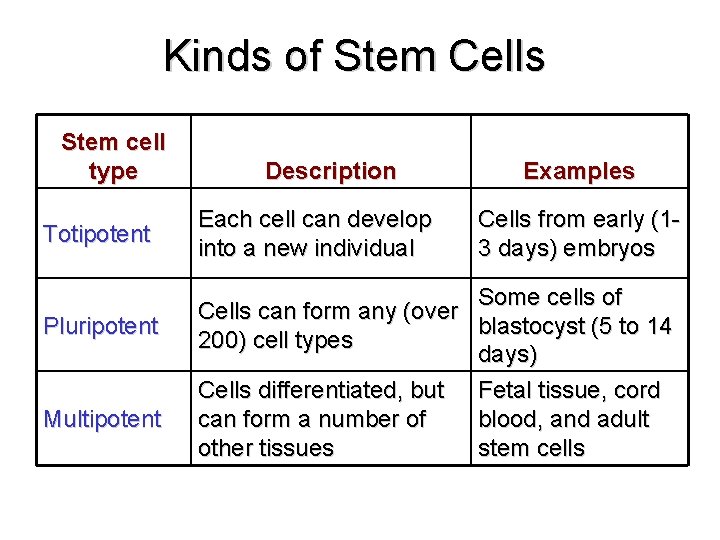 Kinds of Stem Cells

| Stem cell type | Description | Examples |
|---|---|---|
| Totipotent | Each cell can develop into a new individual | Cells from early (1-3 days) embryos |
| Pluripotent | Cells can form any (over 200) cell types | Some cells of blastocyst (5 to 14 days) |
| Multipotent | Cells differentiated, but can form a number of other tissues | Fetal tissue, cord blood, and adult stem cells |